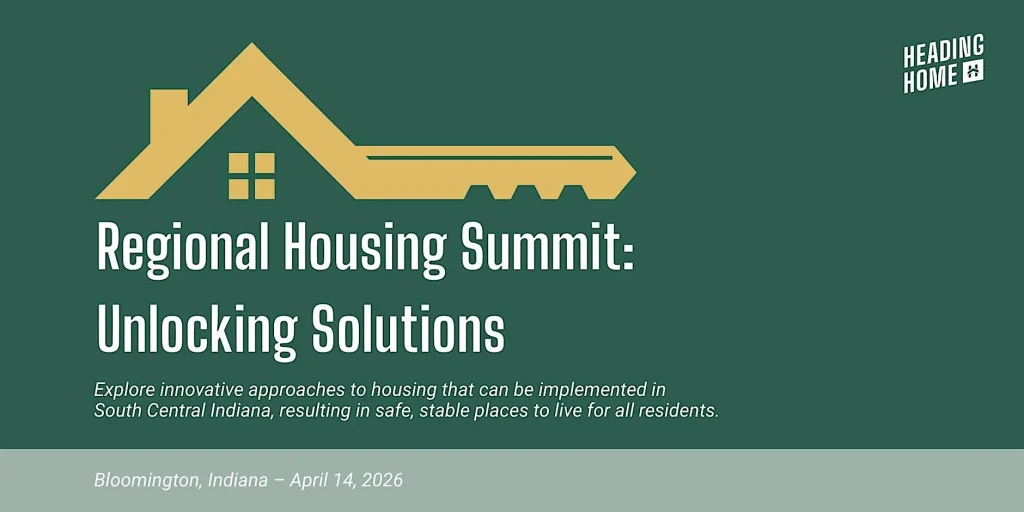 HEADING HOME

Regional Housing Summit: Unlocking Solutions

Explore innovative approaches to housing that can be implemented in South Central Indiana, resulting in safe, stable places to live for all residents.

Bloomington, Indiana – April 14, 2026